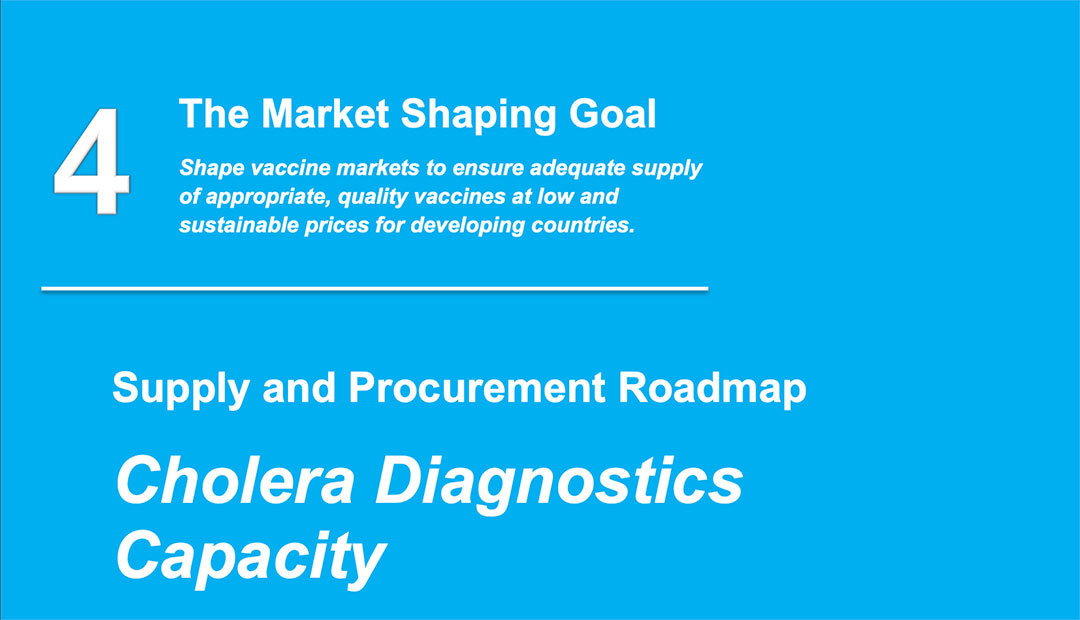 4

The Market Shaping Goal

Shape vaccine markets to ensure adequate supply of appropriate, quality vaccines at low and sustainable prices for developing countries.

Supply and Procurement Roadmap

Cholera Diagnostics Capacity